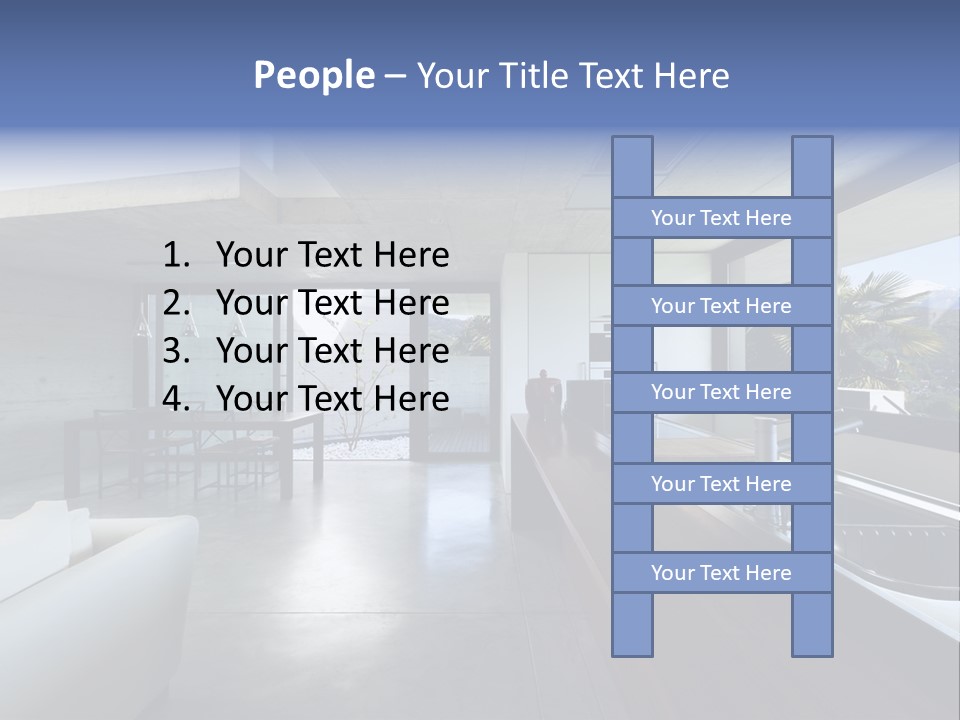 People – Your Title Text Here

1. Your Text Here
2. Your Text Here
3. Your Text Here
4. Your Text Here

Your Text Here

Your Text Here

Your Text Here

Your Text Here

Your Text Here